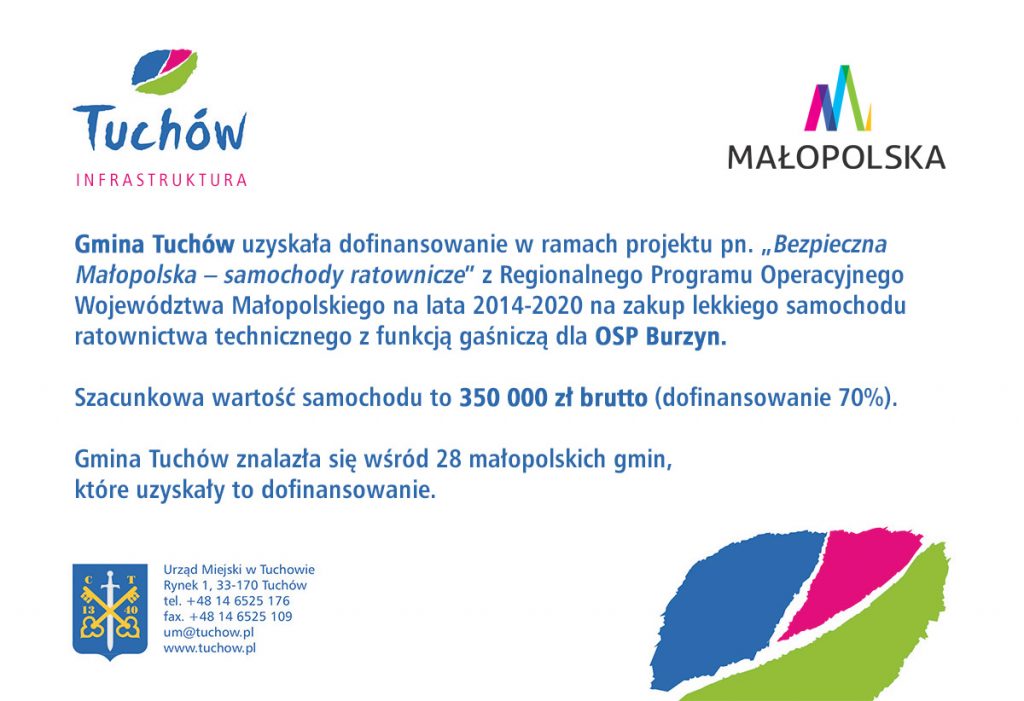 Tuchów
INFRASTRUKTURA

MAŁOPOLSKA

Gmina Tuchów uzyskała dofinansowanie w ramach projektu pn. „Bezpieczna Małopolska – samochody ratownicze" z Regionalnego Programu Operacyjnego Województwa Małopolskiego na lata 2014-2020 na zakup lekkiego samochodu ratownictwa technicznego z funkcją gaśniczą dla OSP Burzyn.

Szacunkowa wartość samochodu to 350 000 zł brutto (dofinansowanie 70%).

Gmina Tuchów znalazła się wśród 28 małopolskich gmin, które uzyskały to dofinansowanie.

C T
13 40

Urząd Miejski w Tuchowie
Rynek 1, 33-170 Tuchów
tel. +48 14 6525 176
fax. +48 14 6525 109
um@tuchow.pl
www.tuchow.pl